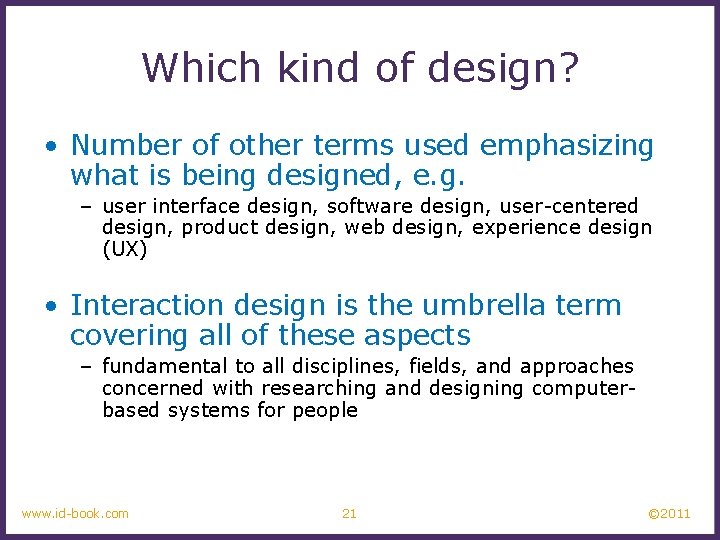 Which kind of design?

• Number of other terms used emphasizing what is being designed, e.g.

– user interface design, software design, user-centered design, product design, web design, experience design (UX)

• Interaction design is the umbrella term covering all of these aspects

– fundamental to all disciplines, fields, and approaches concerned with researching and designing computer-based systems for people

www.id-book.com 21 ©2011